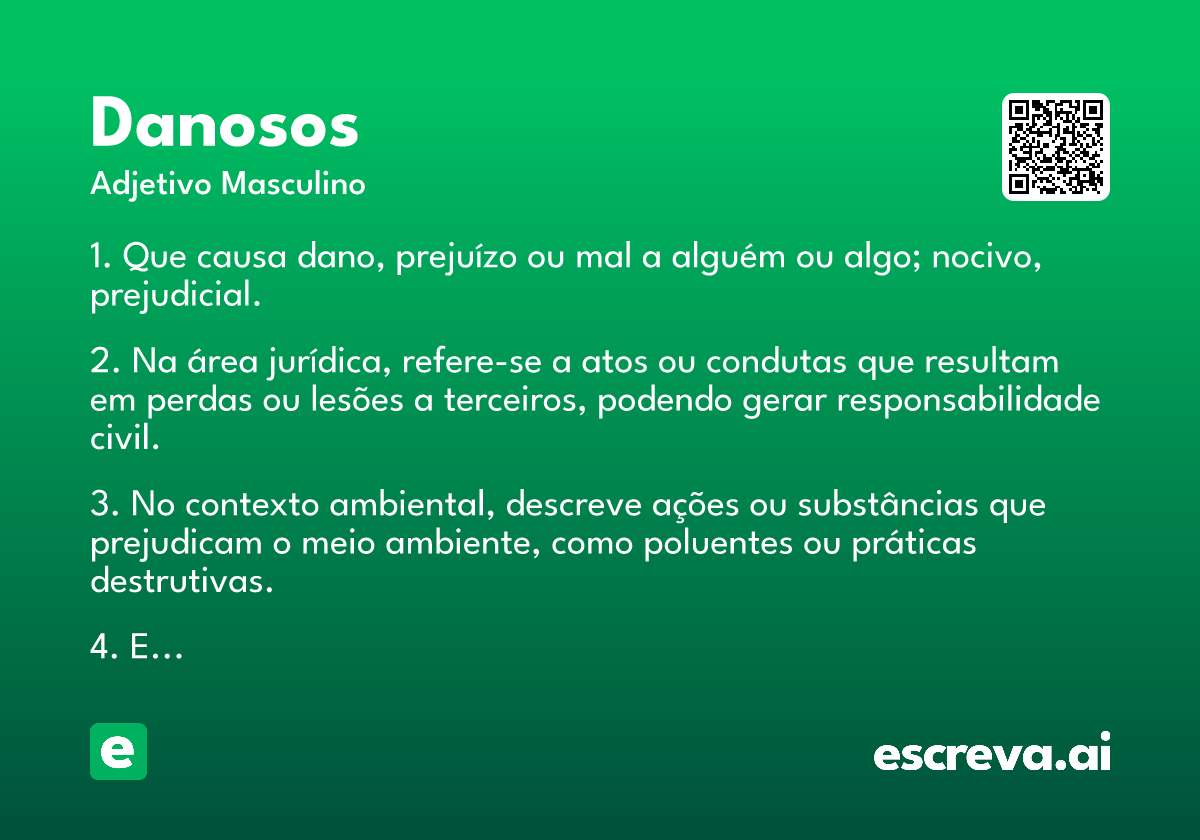 Danosos
Adjetivo Masculino

1. Que causa dano, prejuízo ou mal a alguém ou algo; nocivo, prejudicial.

2. Na área jurídica, refere-se a atos ou condutas que resultam em perdas ou lesões a terceiros, podendo gerar responsabilidade civil.

3. No contexto ambiental, descreve ações ou substâncias que prejudicam o meio ambiente, como poluentes ou práticas destrutivas.

4. E...

e

escreva.ai